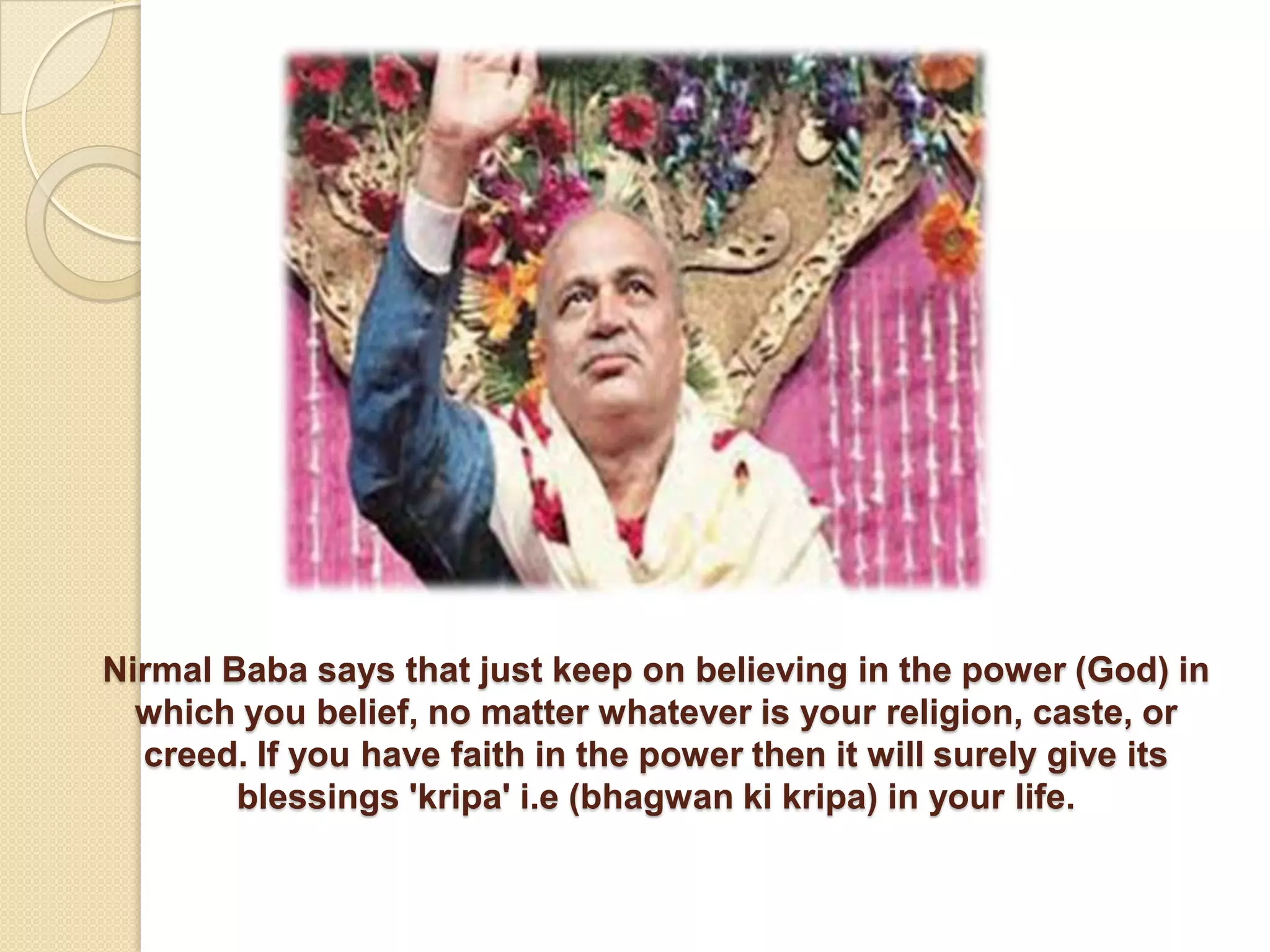 Nirmal Baba says that just keep on believing in the power (God) in which you belief, no matter whatever is your religion, caste, or creed. If you have faith in the power then it will surely give its blessings 'kripa' i.e (bhagwan ki kripa) in your life.